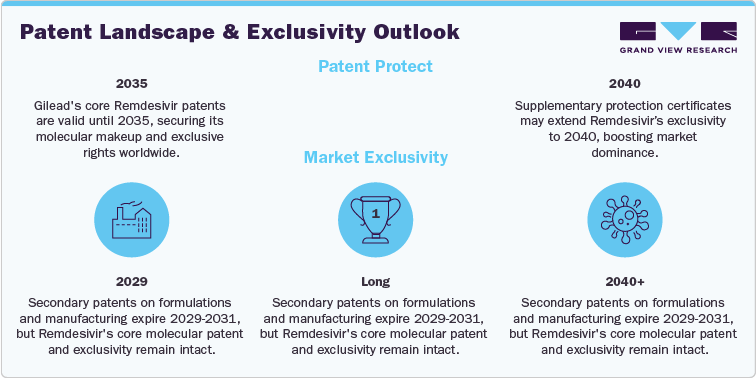 Patent Landscape & Exclusivity Outlook

GRAND VIEW RESEARCH

Patent Protect

2035

Gilead's core Remdesivir patents are valid until 2035, securing its molecular makeup and exclusive rights worldwide.

2040

Supplementary protection certificates may extend Remdesivir's exclusivity to 2040, boosting market dominance.

Market Exclusivity

1

2029

Secondary patents on formulations and manufacturing expire 2029-2031, but Remdesivir's core molecular patent and exclusivity remain intact.

Long

Secondary patents on formulations and manufacturing expire 2029-2031, but Remdesivir's core molecular patent and exclusivity remain intact.

2040+

Secondary patents on formulations and manufacturing expire 2029-2031, but Remdesivir's core molecular patent and exclusivity remain intact.